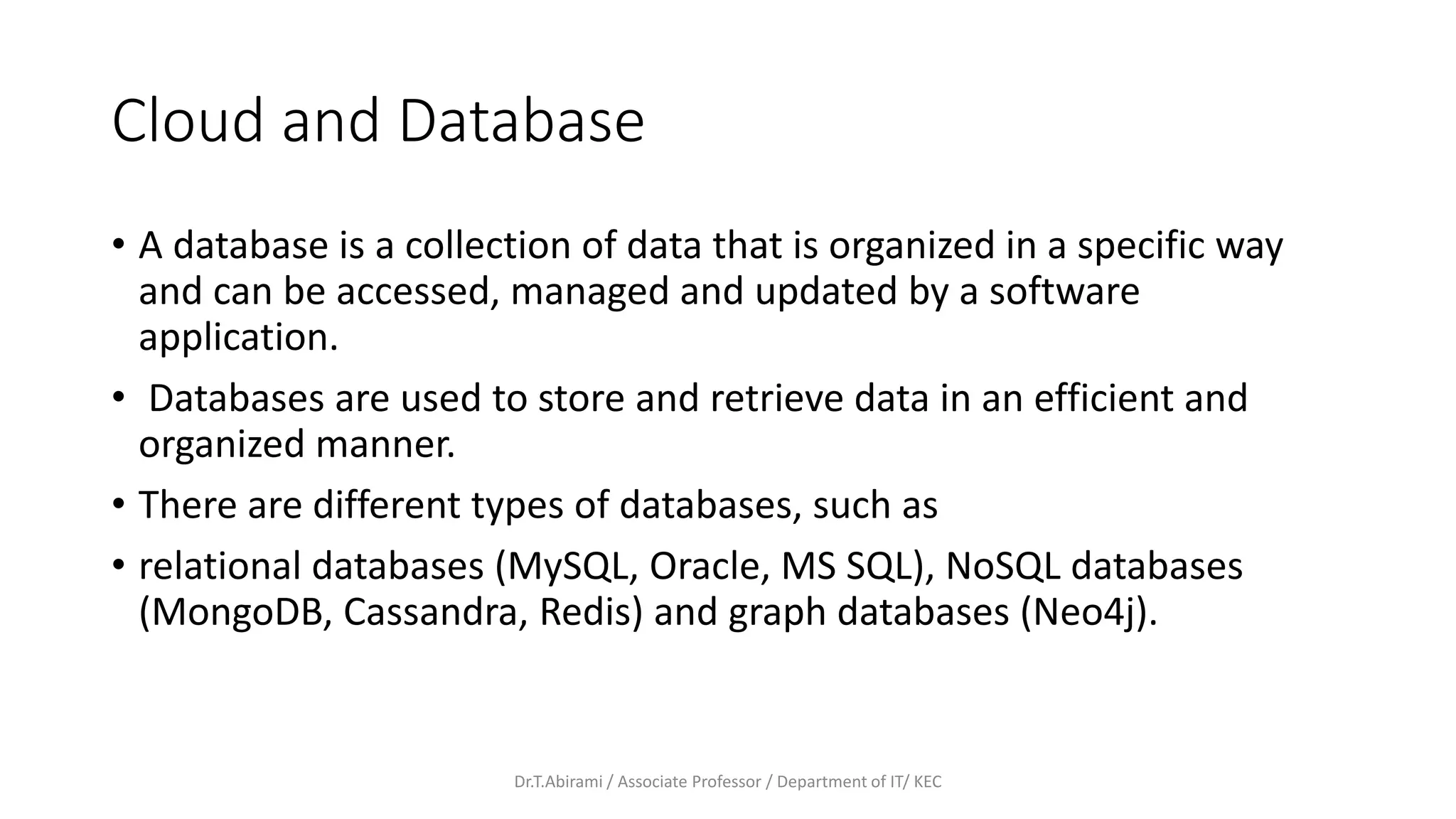 Cloud and Database

• A database is a collection of data that is organized in a specific way and can be accessed, managed and updated by a software application.

• Databases are used to store and retrieve data in an efficient and organized manner.

• There are different types of databases, such as

• relational databases (MySQL, Oracle, MS SQL), NoSQL databases (MongoDB, Cassandra, Redis) and graph databases (Neo4j).

Dr.T.Abirami / Associate Professor / Department of IT/ KEC